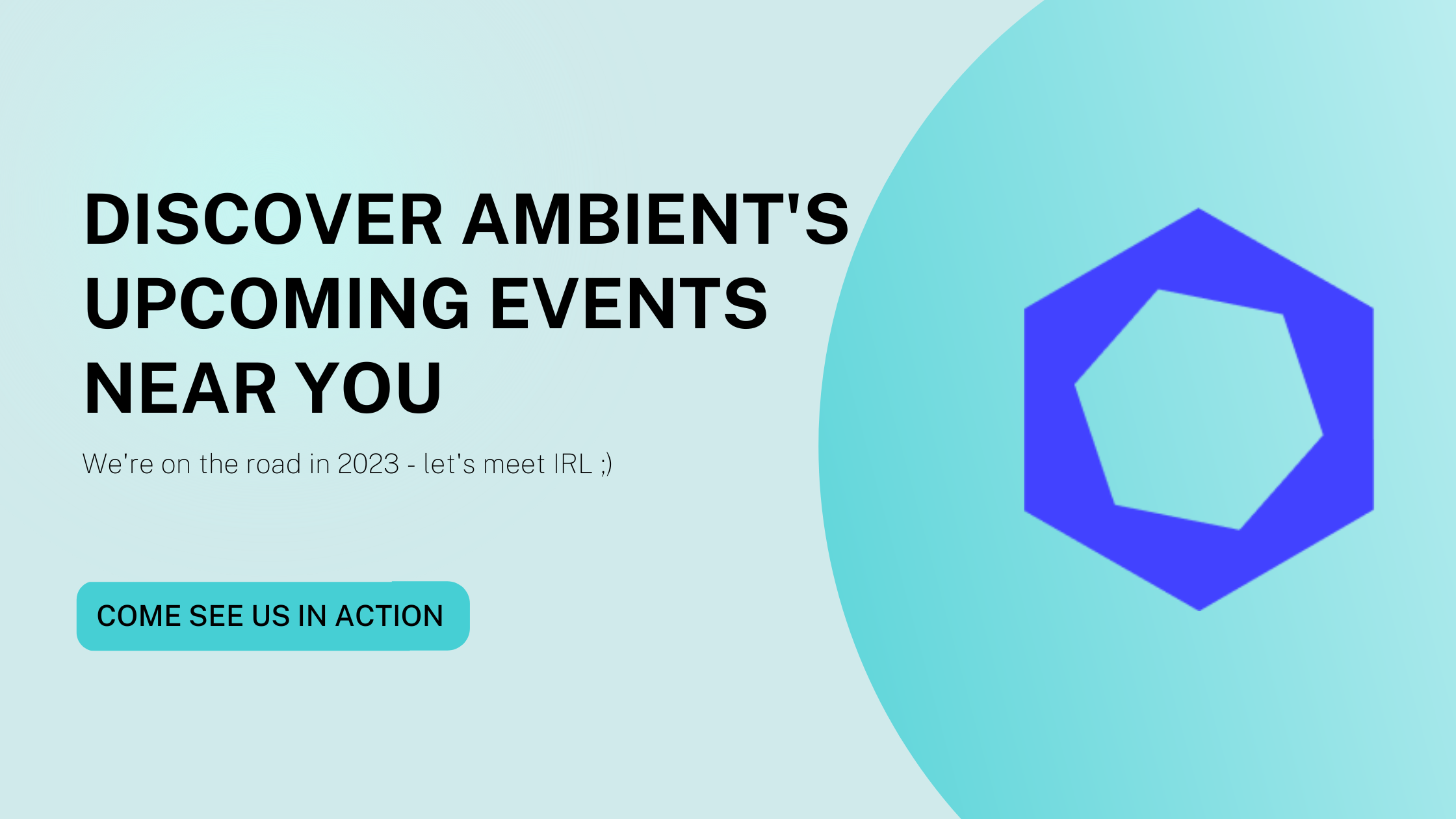 DISCOVER AMBIENT'S UPCOMING EVENTS NEAR YOU

We're on the road in 2023 - let's meet IRL ;)

COME SEE US IN ACTION